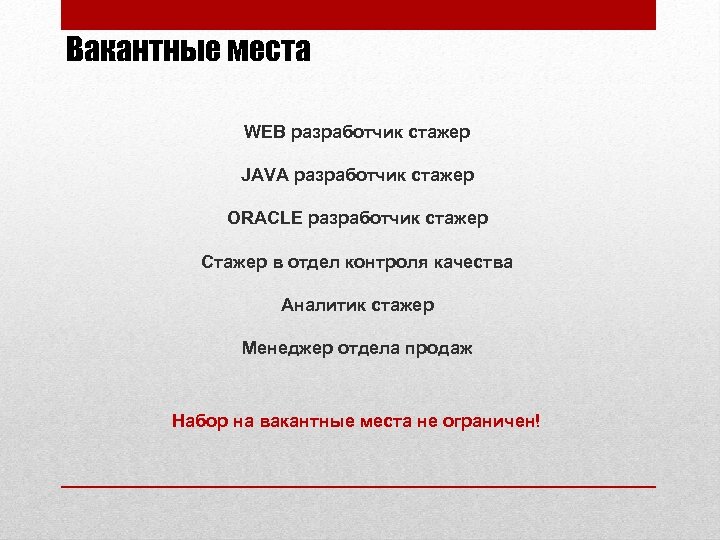 Вакантные места

WEB разработчик стажер

JAVA разработчик стажер

ORACLE разработчик стажер

Стажер в отдел контроля качества

Аналитик стажер

Менеджер отдела продаж

Набор на вакантные места не ограничен!